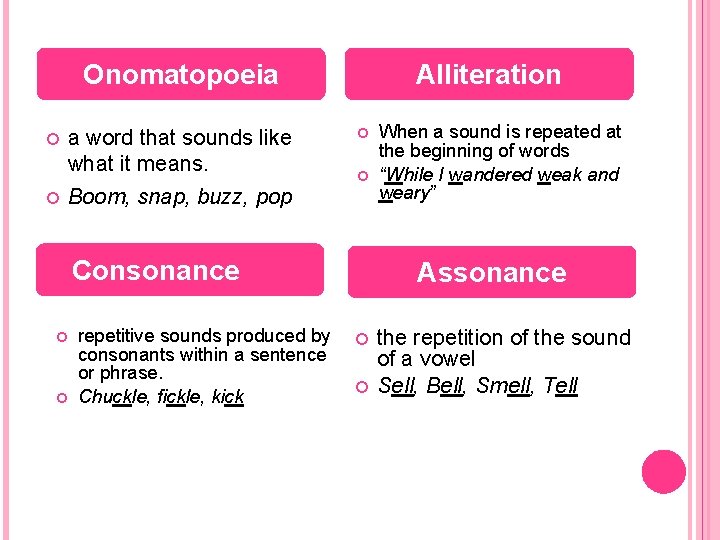 Onomatopoeia

a word that sounds like what it means.

Boom, snap, buzz, pop

Alliteration

When a sound is repeated at the beginning of words

"While I wandered weak and weary"

Consonance

repetitive sounds produced by consonants within a sentence or phrase.

Chuckle, fickle, kick

Assonance

the repetition of the sound of a vowel

Sell, Bell, Smell, Tell